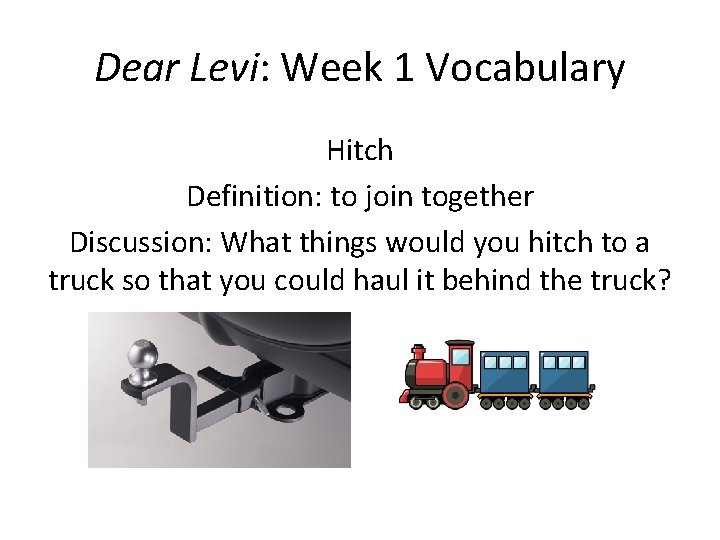 Dear Levi: Week 1 Vocabulary

Hitch

Definition: to join together

Discussion: What things would you hitch to a truck so that you could haul it behind the truck?